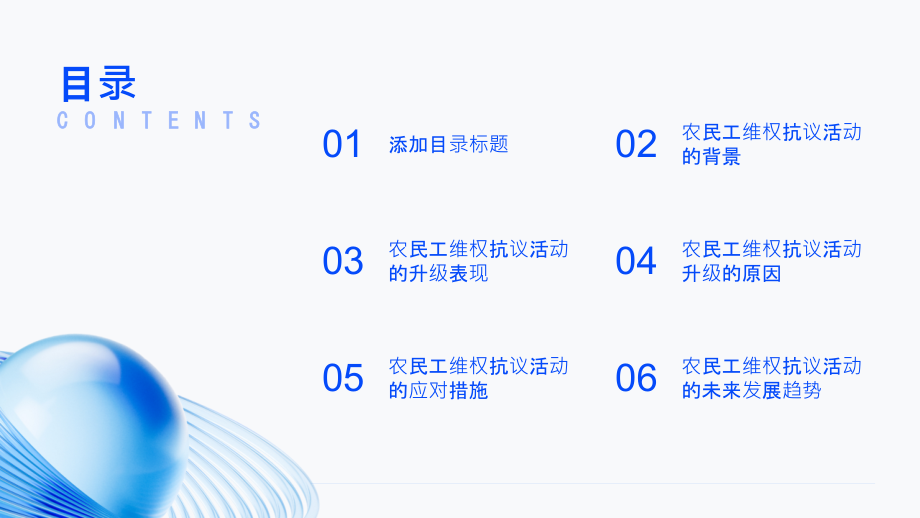 目录
CONTENTS

01 添加目录标题

02 农民工维权抗议活动的背景

03 农民工维权抗议活动的升级表现

04 农民工维权抗议活动升级的原因

05 农民工维权抗议活动的应对措施

06 农民工维权抗议活动的未来发展趋势